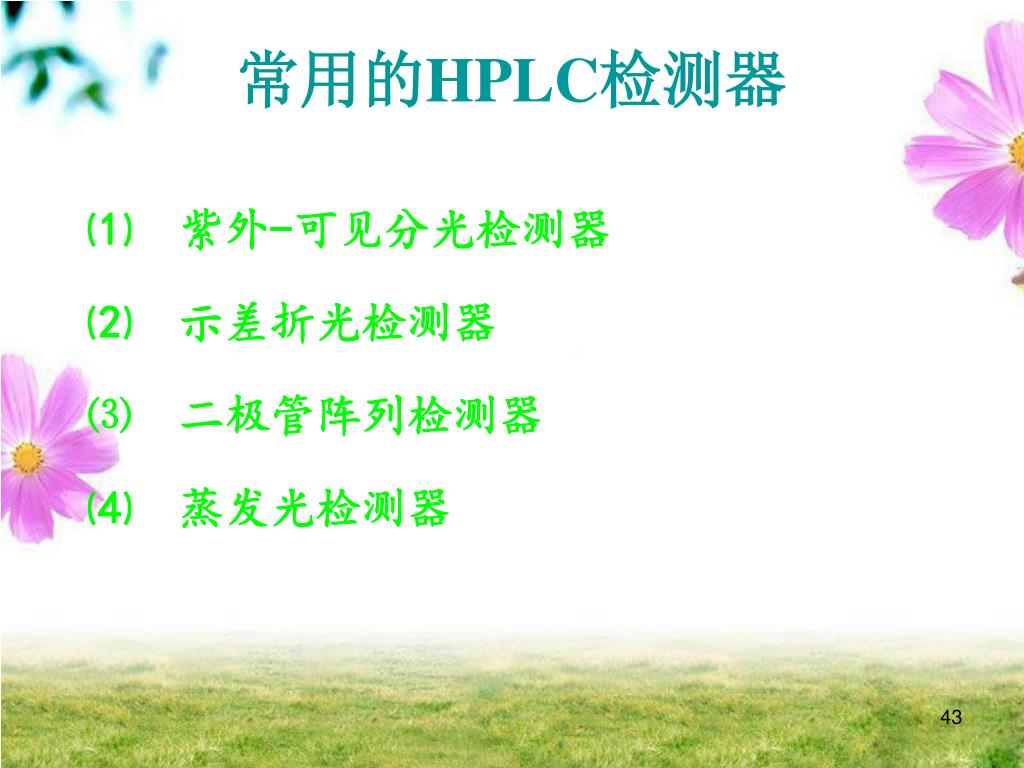 常用的HPLC检测器

(1) 紫外-可见分光检测器

(2) 示差折光检测器

(3) 二极管阵列检测器

(4) 蒸发光检测器

43